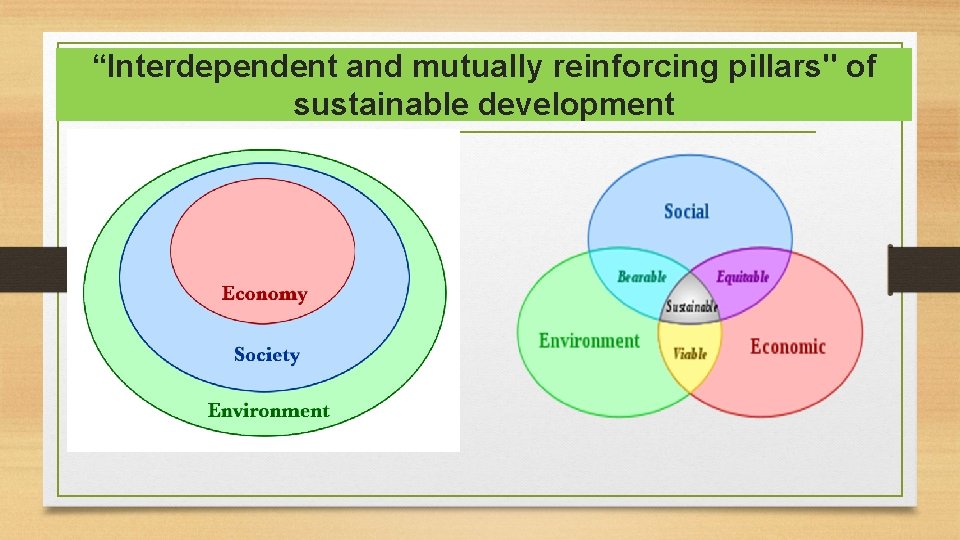 “Interdependent and mutually reinforcing pillars" of sustainable development

Economy
Society
Environment

Social
Bearable
Equitable
Sustainable
Environment
Viable
Economic